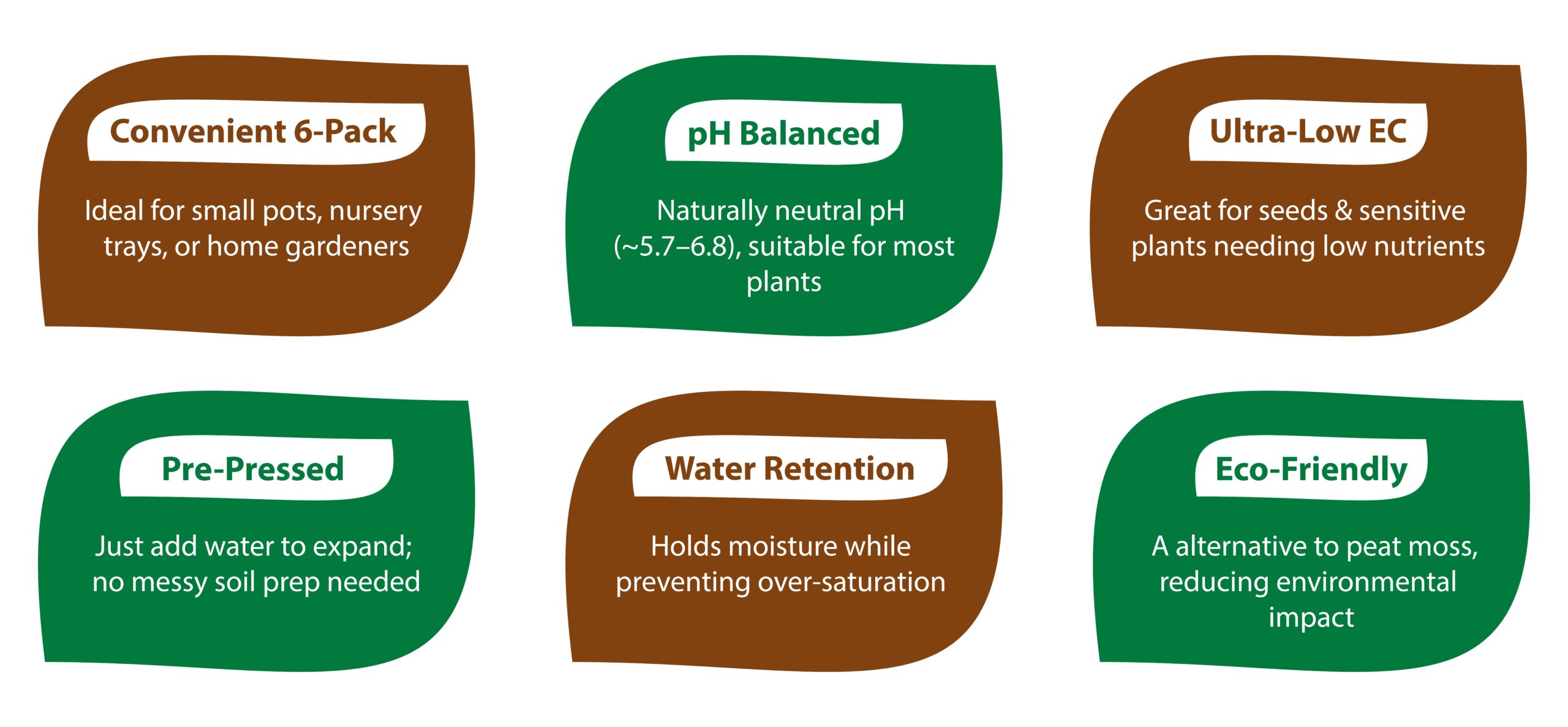 Convenient 6-Pack

Ideal for small pots, nursery trays, or home gardeners

pH Balanced

Naturally neutral pH (~5.7–6.8), suitable for most plants

Ultra-Low EC

Great for seeds & sensitive plants needing low nutrients

Pre-Pressed

Just add water to expand; no messy soil prep needed

Water Retention

Holds moisture while preventing over-saturation

Eco-Friendly

A alternative to peat moss, reducing environmental impact